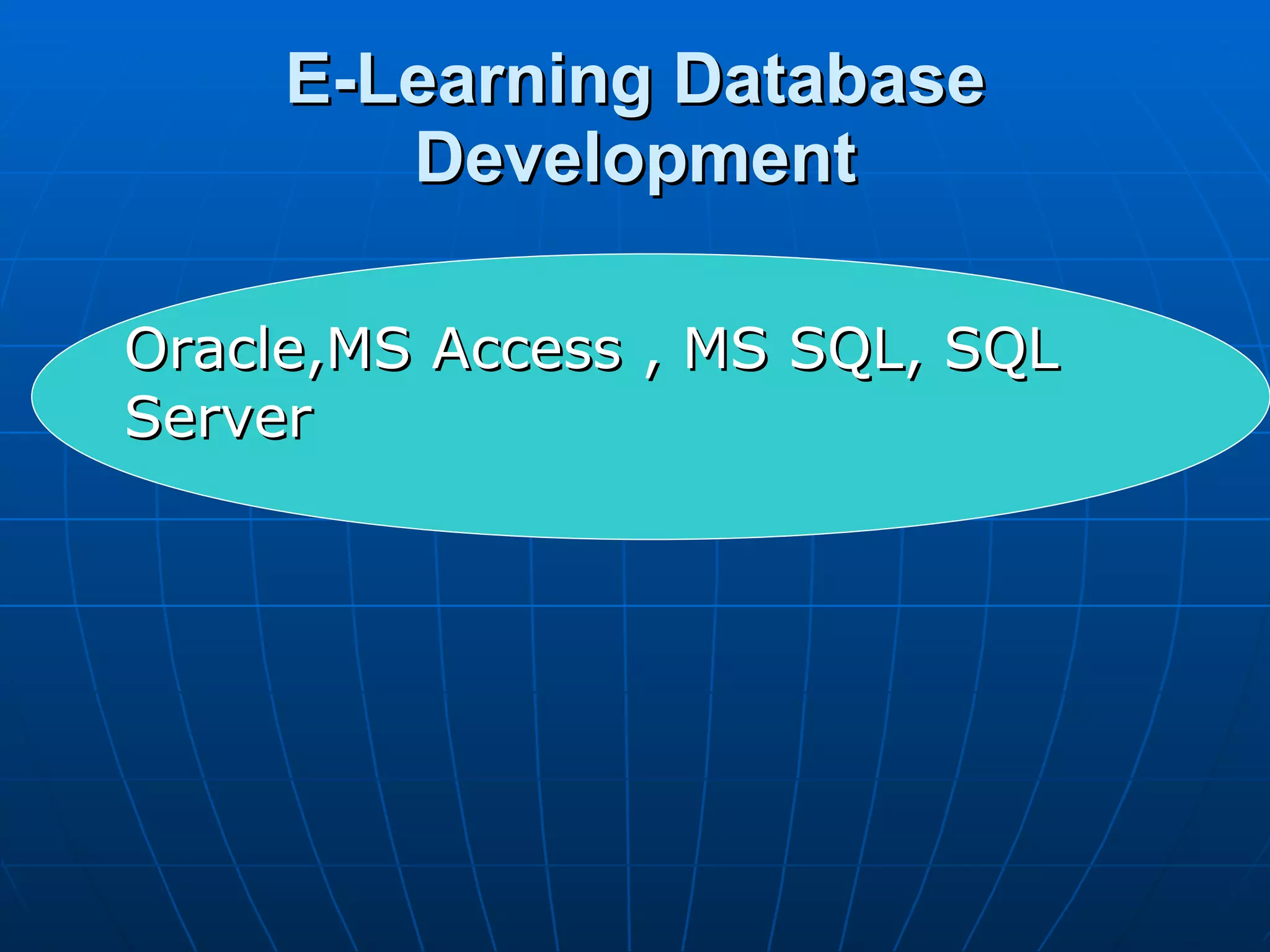 E-Learning Database Development

Oracle,MS Access , MS SQL, SQL Server